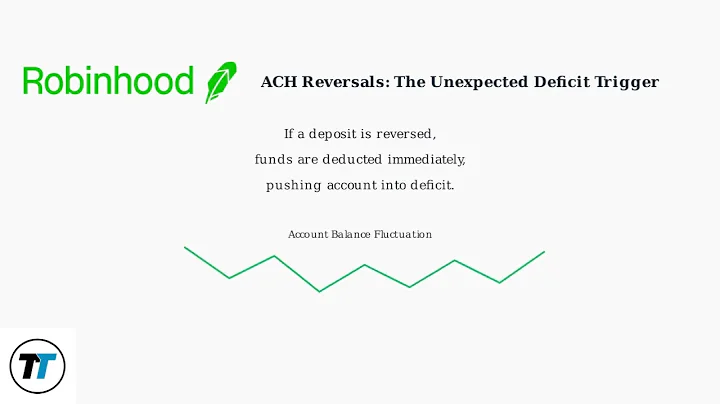 Robinhood

ACH Reversals: The Unexpected Deficit Trigger

If a deposit is reversed, funds are deducted immediately, pushing account into deficit.

Account Balance Fluctuation

TT